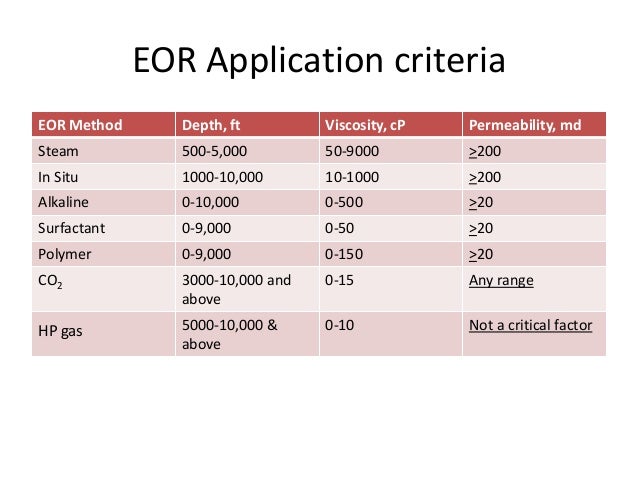 EOR Application criteria

| EOR Method | Depth, ft | Viscosity, cP | Permeability, md |
|---|---|---|---|
| Steam | 500-5,000 | 50-9000 | $\geq$200 |
| In Situ | 1000-10,000 | 10-1000 | $\geq$200 |
| Alkaline | 0-10,000 | 0-500 | $\geq$20 |
| Surfactant | 0-9,000 | 0-50 | $\geq$20 |
| Polymer | 0-9,000 | 0-150 | $\geq$20 |
| $CO_2$ | 3000-10,000 and above | 0-15 | Any range |
| HP gas | 5000-10,000 & above | 0-10 | Not a critical factor |